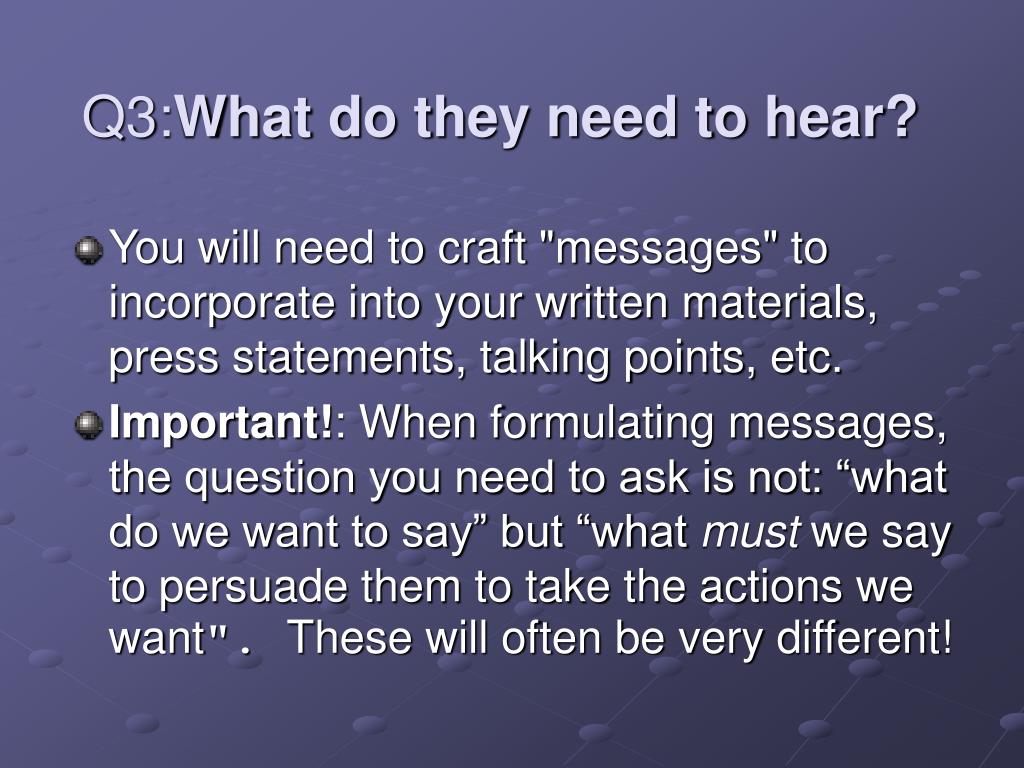 Q3:What do they need to hear?

You will need to craft "messages" to incorporate into your written materials, press statements, talking points, etc.

Important!: When formulating messages, the question you need to ask is not: “what do we want to say” but “what must we say to persuade them to take the actions we want". These will often be very different!